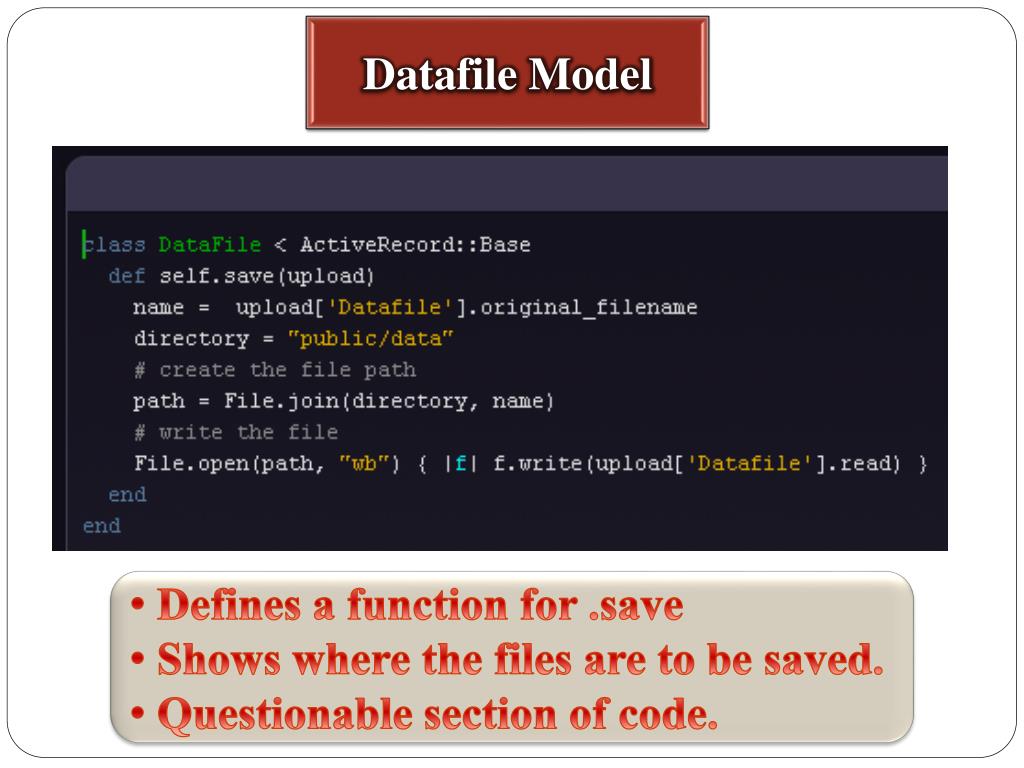 Datafile Model

class DataFile < ActiveRecord::Base
  def self.save(upload)
    name =  upload['Datafile'].original_filename
    directory = "public/data"
    # create the file path
    path = File.join(directory, name)
    # write the file
    File.open(path, "wb") { |f| f.write(upload['Datafile'].read) }
  end
end

• Defines a function for .save
• Shows where the files are to be saved.
• Questionable section of code.